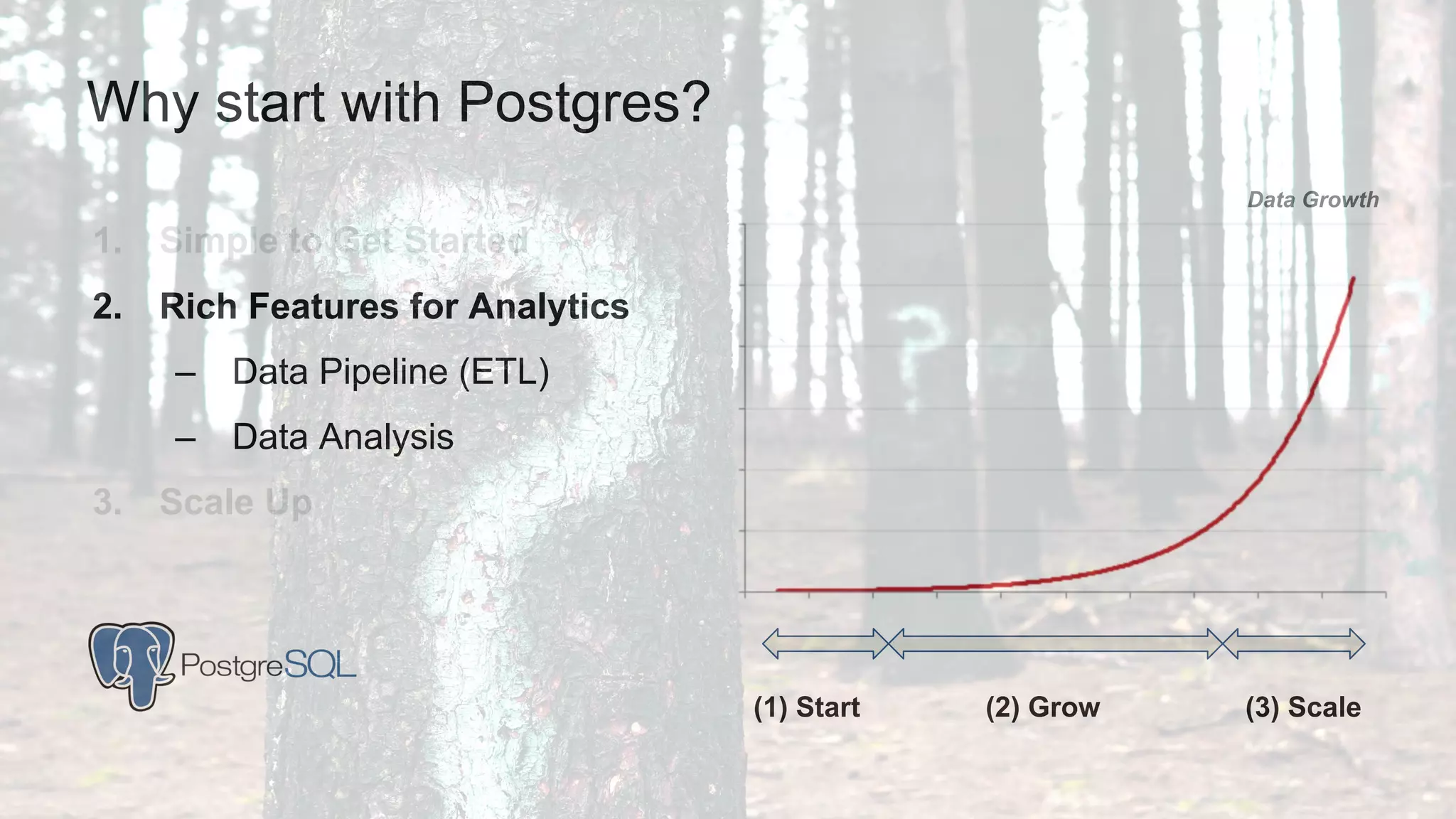 Why start with Postgres?

1. Simple to Get Started

2. Rich Features for Analytics

– Data Pipeline (ETL)

– Data Analysis

3. Scale Up

PostgreSQL

Data Growth

(1) Start

(2) Grow

(3) Scale